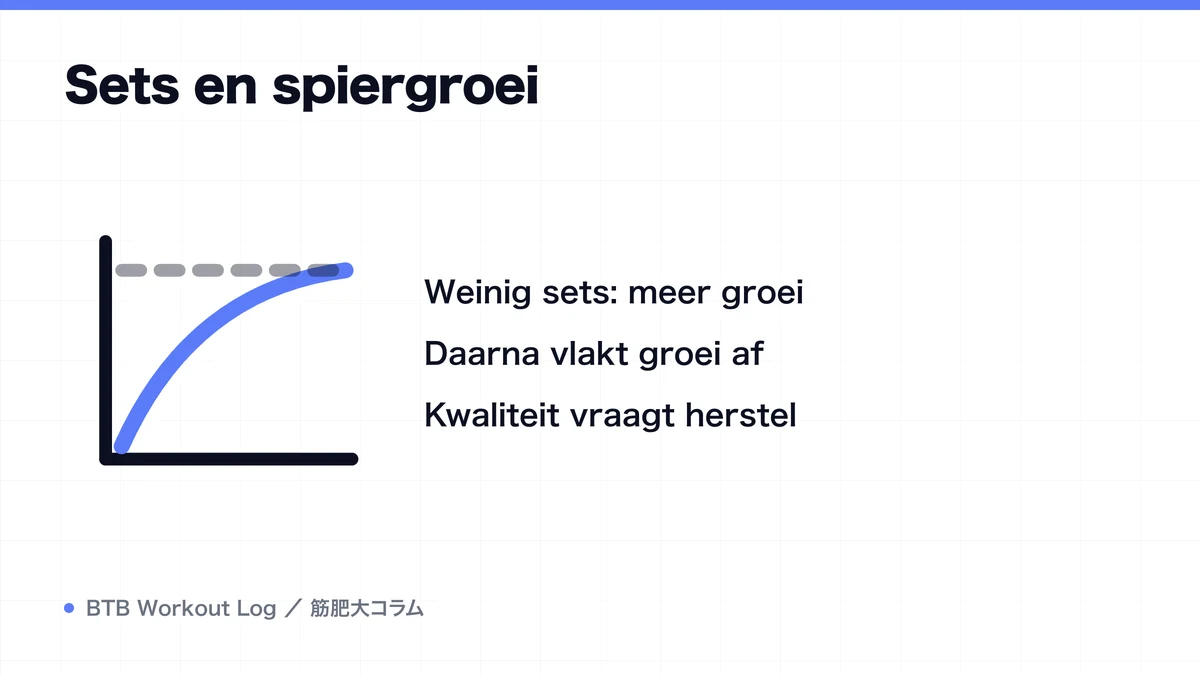 Sets en spiergroei

Weinig sets: meer groei

Daarna vlakt groei af

Kwaliteit vraagt herstel

BTB Workout Log ／ 筋肥大コラム